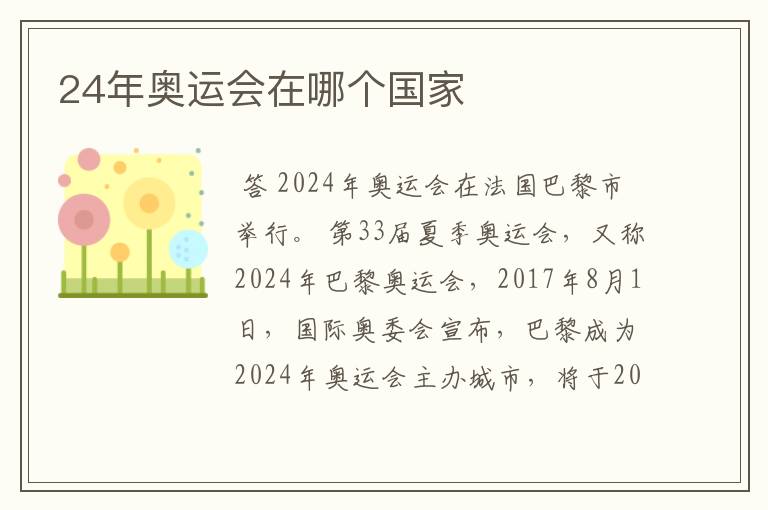 24年奥运会在哪个国家

答 2024年奥运会在法国巴黎市举行。第33届夏季奥运会，又称2024年巴黎奥运会，2017年8月1日，国际奥委会宣布，巴黎成为2024年奥运会主办城市，将于20